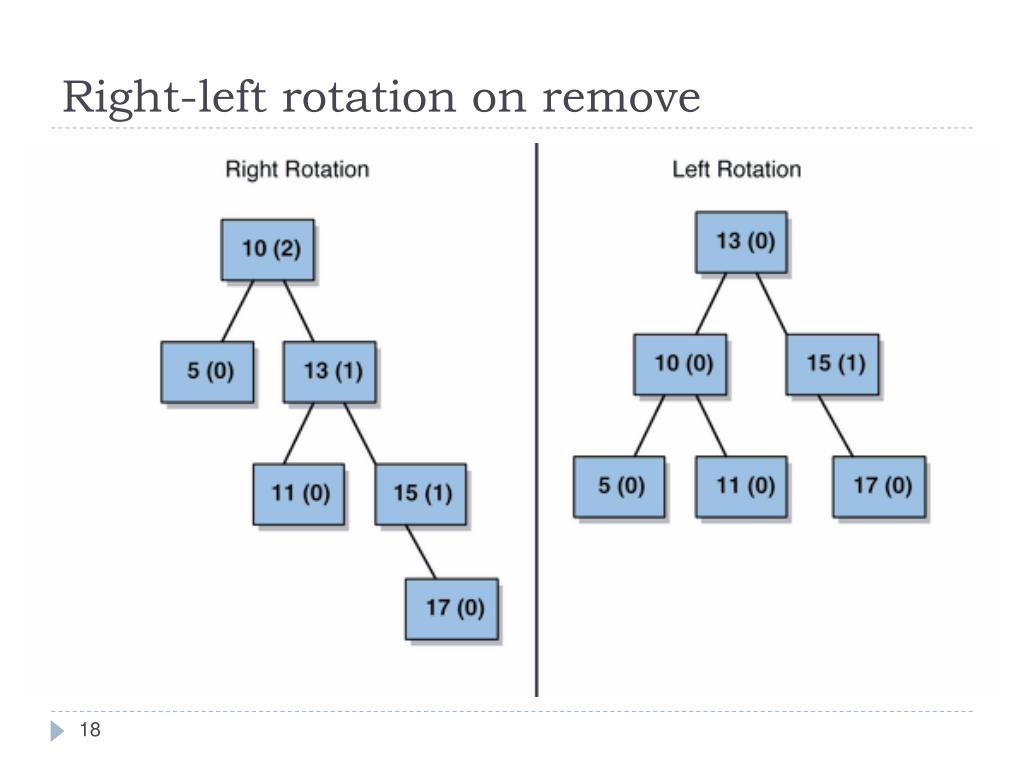 Right-left rotation on remove

Right Rotation

10 (2)

5 (0)

13 (1)

11 (0)

15 (1)

17 (0)

Left Rotation

13 (0)

10 (0)

15 (1)

5 (0)

11 (0)

17 (0)

18